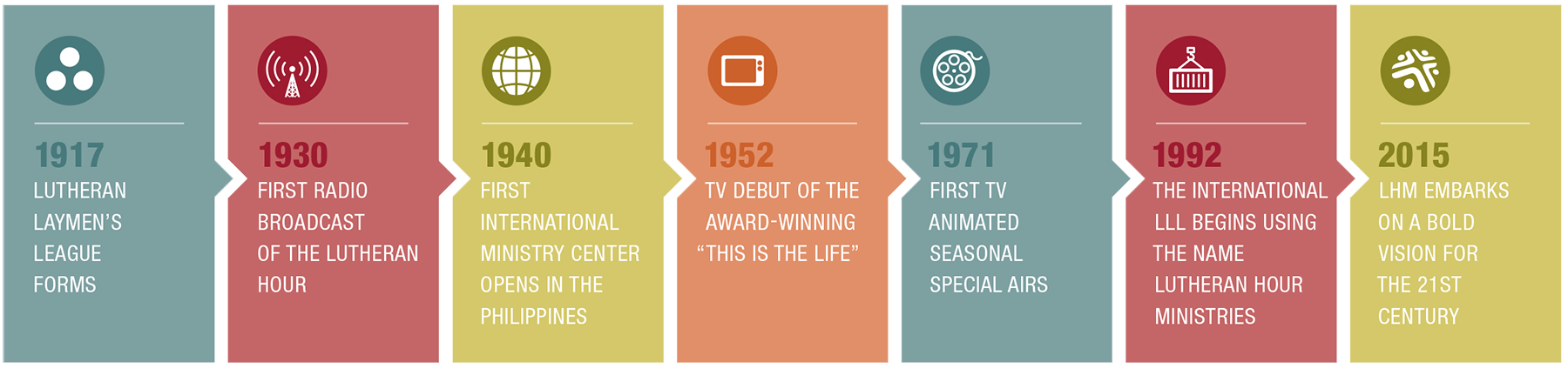 1917
LUTHERAN LAYMEN'S LEAGUE FORMS

1930
FIRST RADIO BROADCAST OF THE LUTHERAN HOUR

1940
FIRST INTERNATIONAL MINISTRY CENTER OPENS IN THE PHILIPPINES

1952
TV DEBUT OF THE AWARD-WINNING "THIS IS THE LIFE"

1971
FIRST TV ANIMATED SEASONAL SPECIAL AIRS

1992
THE INTERNATIONAL LLL BEGINS USING THE NAME LUTHERAN HOUR MINISTRIES

2015
LHM EMBARKS ON A BOLD VISION FOR THE 21ST CENTURY